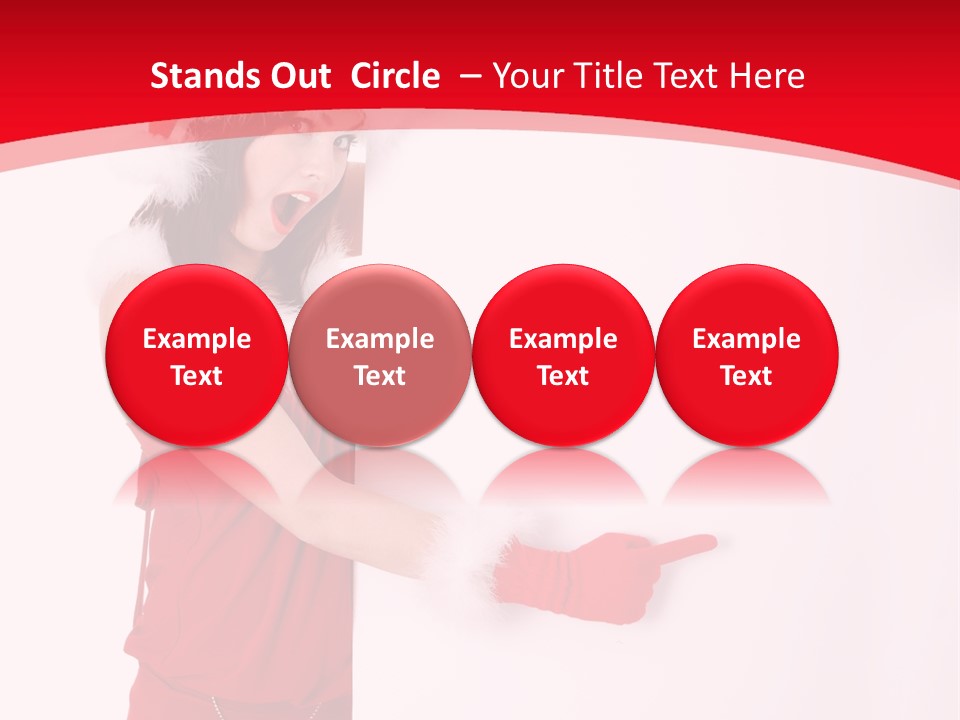 Stands Out Circle – Your Title Text Here

Example Text

Example Text

Example Text

Example Text